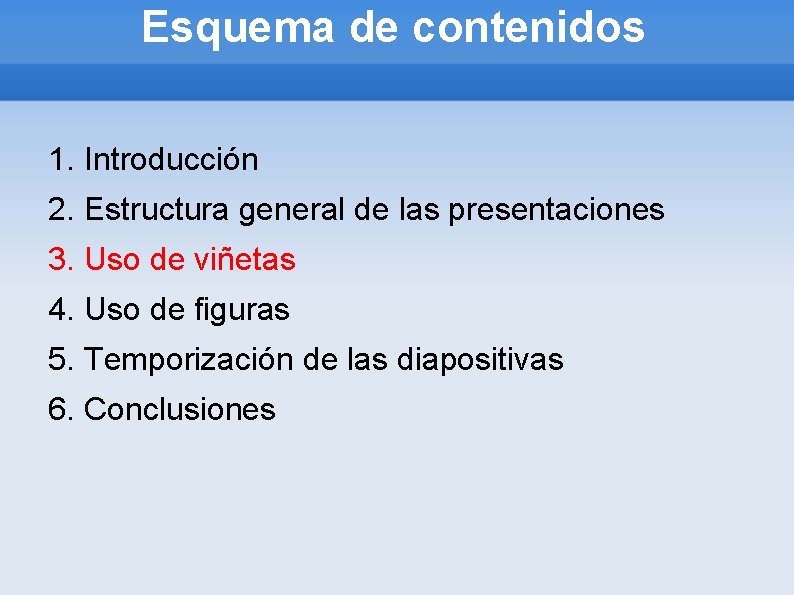 Esquema de contenidos

1. Introducción
2. Estructura general de las presentaciones
3. Uso de viñetas
4. Uso de figuras
5. Temporización de las diapositivas
6. Conclusiones